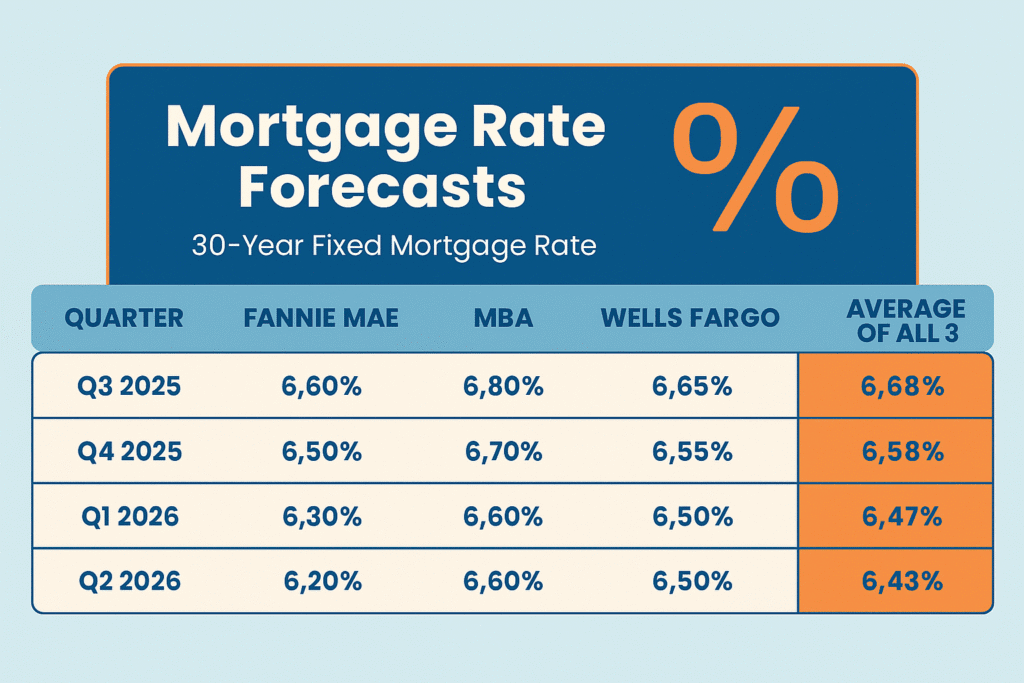 Mortgage Rate Forecasts

%

30-Year Fixed Mortgage Rate

| QUARTER | FANNIE MAE | MBA | WELLS FARGO | AVERAGE OF ALL 3 |
|---|---|---|---|---|
| Q3 2025 | 6,60% | 6,80% | 6,65% | 6,68% |
| Q4 2025 | 6,50% | 6,70% | 6,55% | 6,58% |
| Q1 2026 | 6,30% | 6,60% | 6,50% | 6,47% |
| Q2 2026 | 6,20% | 6,60% | 6,50% | 6,43% |